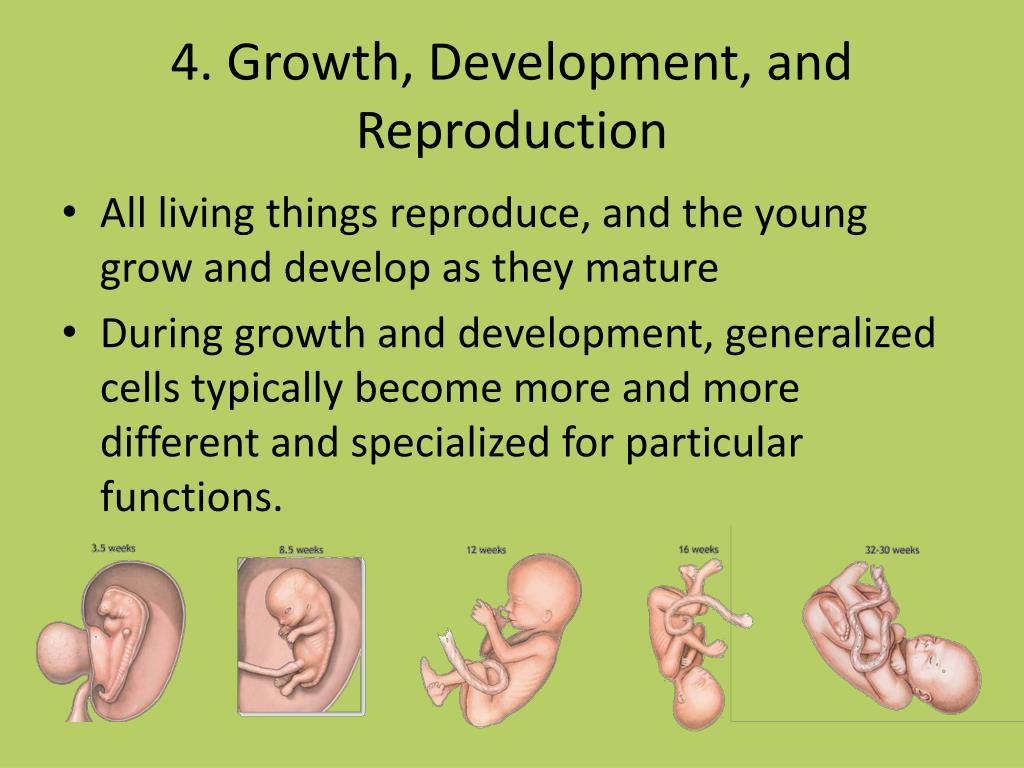 4. Growth, Development, and Reproduction

• All living things reproduce, and the young grow and develop as they mature

• During growth and development, generalized cells typically become more and more different and specialized for particular functions.

3.5 weeks

8.5 weeks

12 weeks

16 weeks

32-30 weeks